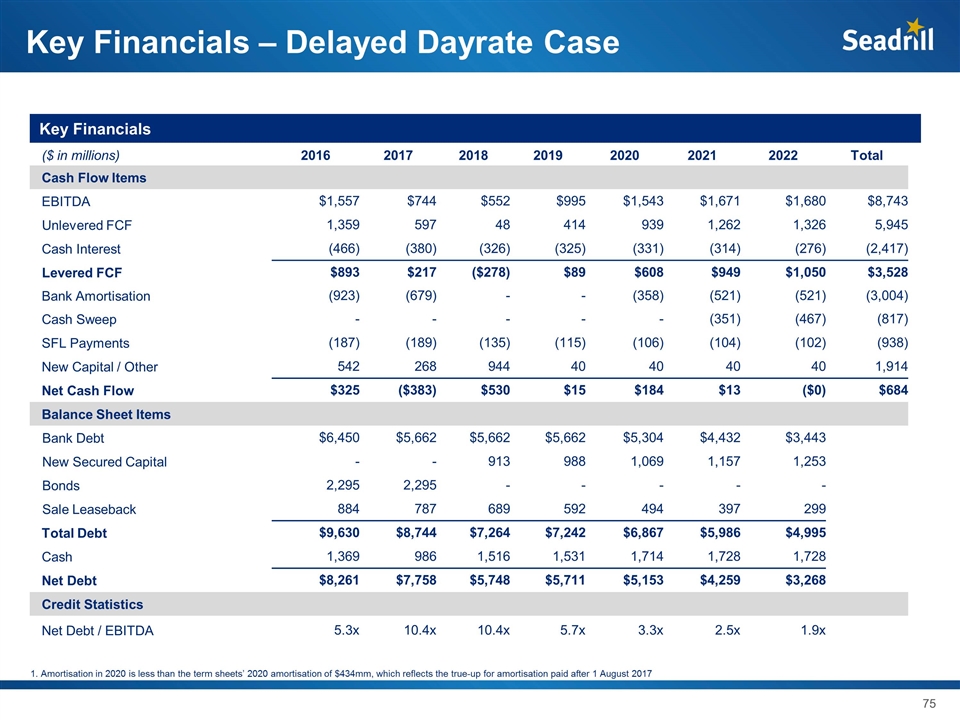 Key Financials – Delayed Dayrate Case

Seadrill

Key Financials

| ($ in millions) | 2016 | 2017 | 2018 | 2019 | 2020 | 2021 | 2022 | Total |
|---|---|---|---|---|---|---|---|---|
| Cash Flow Items | | | | | | | | |
| EBITDA | $1,557 | $744 | $552 | $995 | $1,543 | $1,671 | $1,680 | $8,743 |
| Unlevered FCF | 1,359 | 597 | 48 | 414 | 939 | 1,262 | 1,326 | 5,945 |
| Cash Interest | (466) | (380) | (326) | (325) | (331) | (314) | (276) | (2,417) |
| Levered FCF | $893 | $217 | ($278) | $89 | $608 | $949 | $1,050 | $3,528 |
| Bank Amortisation | (923) | (679) | - | - | (358) | (521) | (521) | (3,004) |
| Cash Sweep | - | - | - | - | - | (351) | (467) | (817) |
| SFL Payments | (187) | (189) | (135) | (115) | (106) | (104) | (102) | (938) |
| New Capital / Other | 542 | 268 | 944 | 40 | 40 | 40 | 40 | 1,914 |
| Net Cash Flow | $325 | ($383) | $530 | $15 | $184 | $13 | ($0) | $684 |
| Balance Sheet Items | | | | | | | | |
| Bank Debt | $6,450 | $5,662 | $5,662 | $5,662 | $5,304 | $4,432 | $3,443 | |
| New Secured Capital | - | - | 913 | 988 | 1,069 | 1,157 | 1,253 | |
| Bonds | 2,295 | 2,295 | - | - | - | - | - | |
| Sale Leaseback | 884 | 787 | 689 | 592 | 494 | 397 | 299 | |
| Total Debt | $9,630 | $8,744 | $7,264 | $7,242 | $6,867 | $5,986 | $4,995 | |
| Cash | 1,369 | 986 | 1,516 | 1,531 | 1,714 | 1,728 | 1,728 | |
| Net Debt | $8,261 | $7,758 | $5,748 | $5,711 | $5,153 | $4,259 | $3,268 | |
| Credit Statistics | | | | | | | | |
| Net Debt / EBITDA | 5.3x | 10.4x | 10.4x | 5.7x | 3.3x | 2.5x | 1.9x | |

1. Amortisation in 2020 is less than the term sheets' 2020 amortisation of $434mm, which reflects the true-up for amortisation paid after 1 August 2017

75